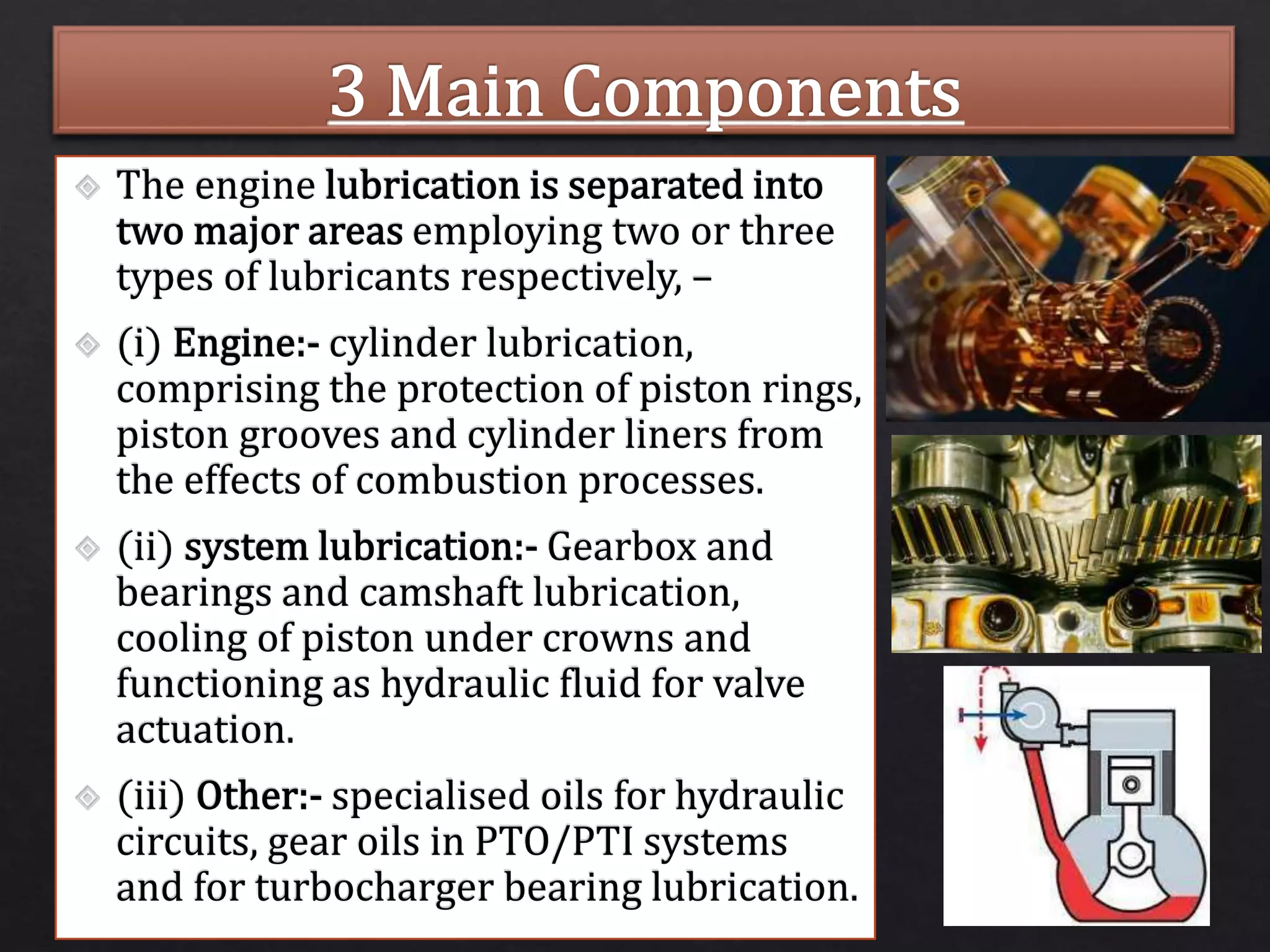 3 Main Components

The engine lubrication is separated into two major areas employing two or three types of lubricants respectively, –

(i) Engine:- cylinder lubrication, comprising the protection of piston rings, piston grooves and cylinder liners from the effects of combustion processes.

(ii) system lubrication:- Gearbox and bearings and camshaft lubrication, cooling of piston under crowns and functioning as hydraulic fluid for valve actuation.

(iii) Other:- specialised oils for hydraulic circuits, gear oils in PTO/PTI systems and for turbocharger bearing lubrication.